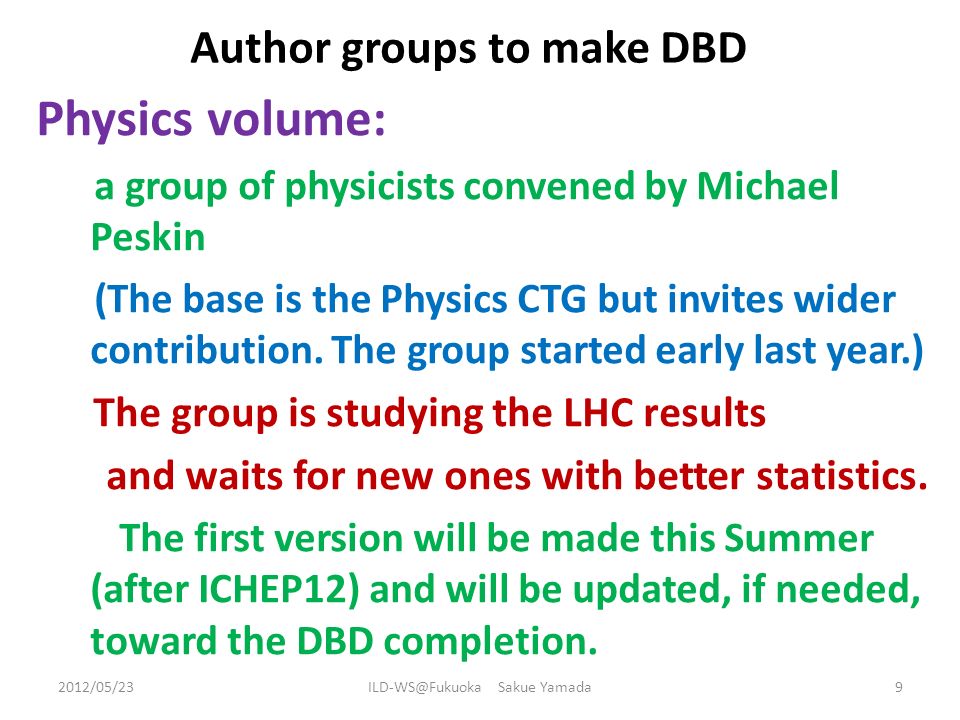 Author groups to make DBD

Physics volume:

a group of physicists convened by Michael Peskin

(The base is the Physics CTG but invites wider contribution. The group started early last year.)

The group is studying the LHC results

and waits for new ones with better statistics.

The first version will be made this Summer (after ICHEP12) and will be updated, if needed, toward the DBD completion.

2012/05/23 ILD-WS@Fukuoka Sakue Yamada 9